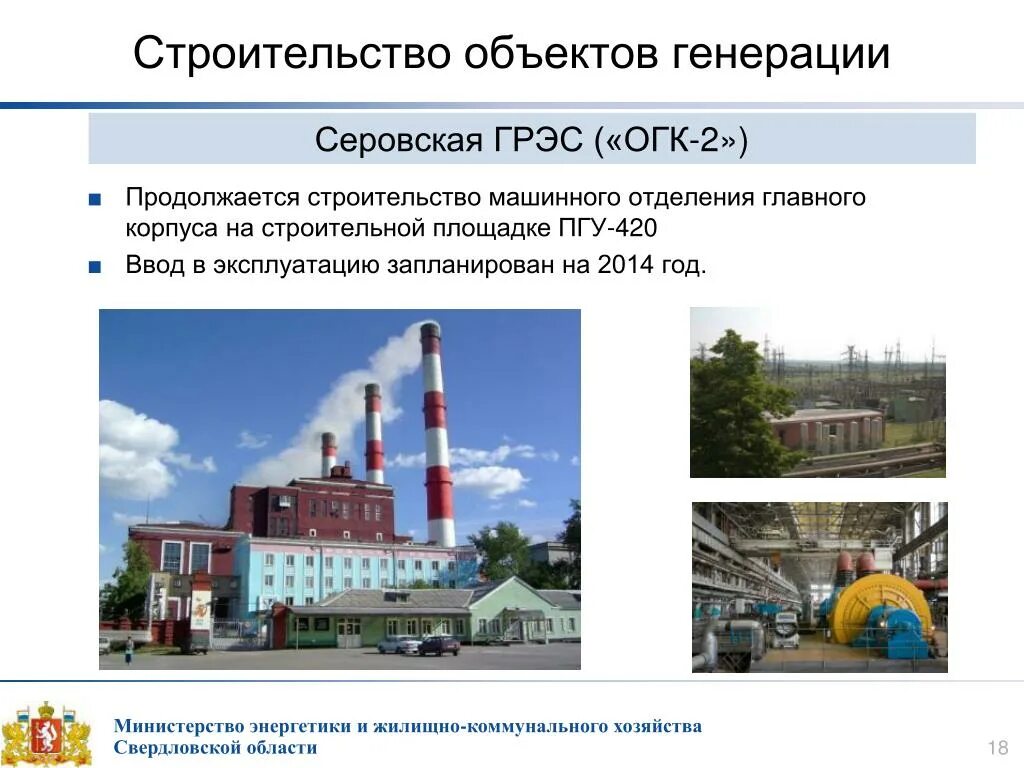 Строительство объектов генерации

Серовская ГРЭС («ОГК-2»)

■ Продолжается строительство машинного отделения главного корпуса на строительной площадке ПГУ-420

■ Ввод в эксплуатацию запланирован на 2014 год.

Министерство энергетики и жилищно-коммунального хозяйства Свердловской области

18